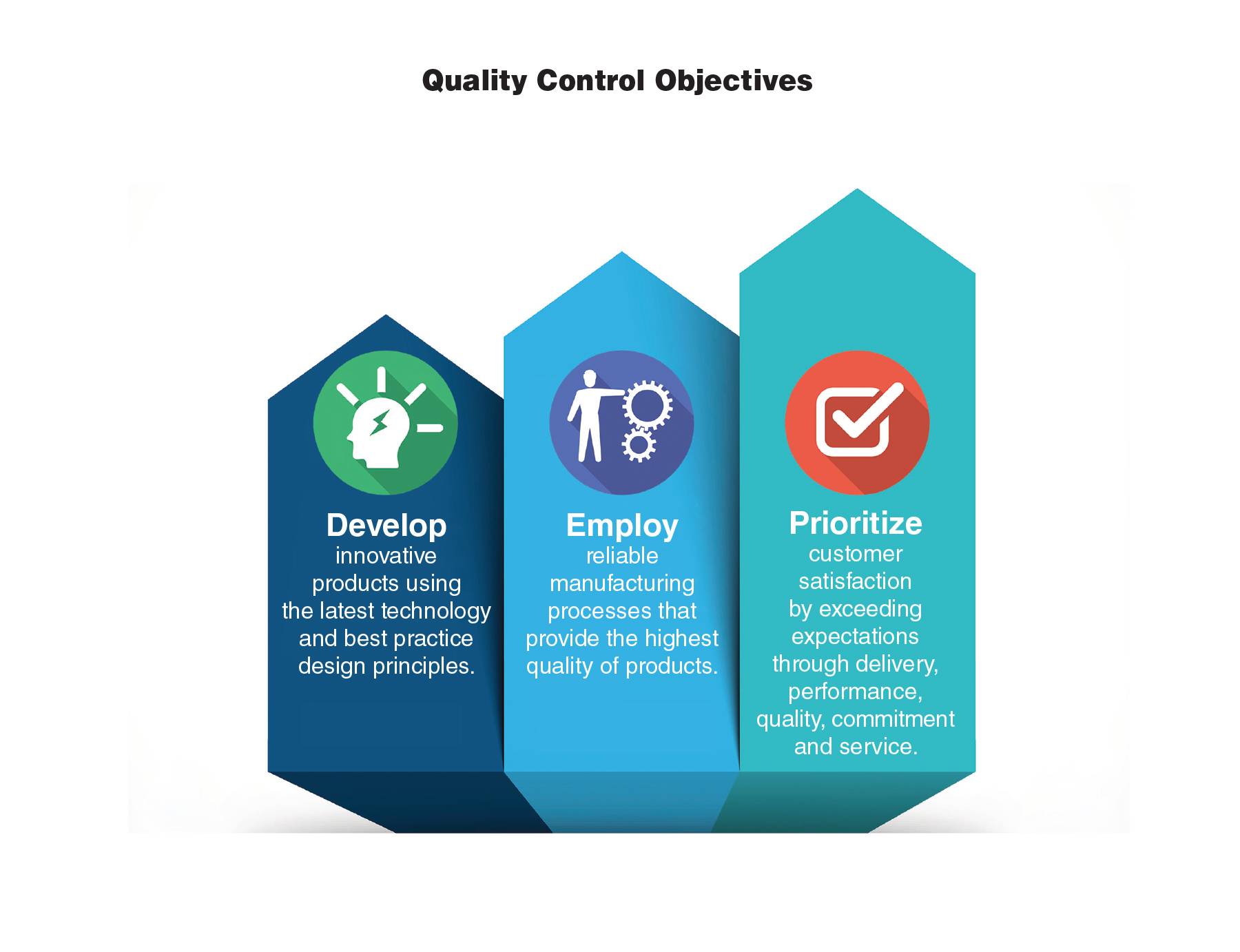 Quality Control Objectives

Develop
innovative products using the latest technology and best practice design principles.

Employ
reliable manufacturing processes that provide the highest quality of products.

Prioritize
customer satisfaction by exceeding expectations through delivery, performance, quality, commitment and service.